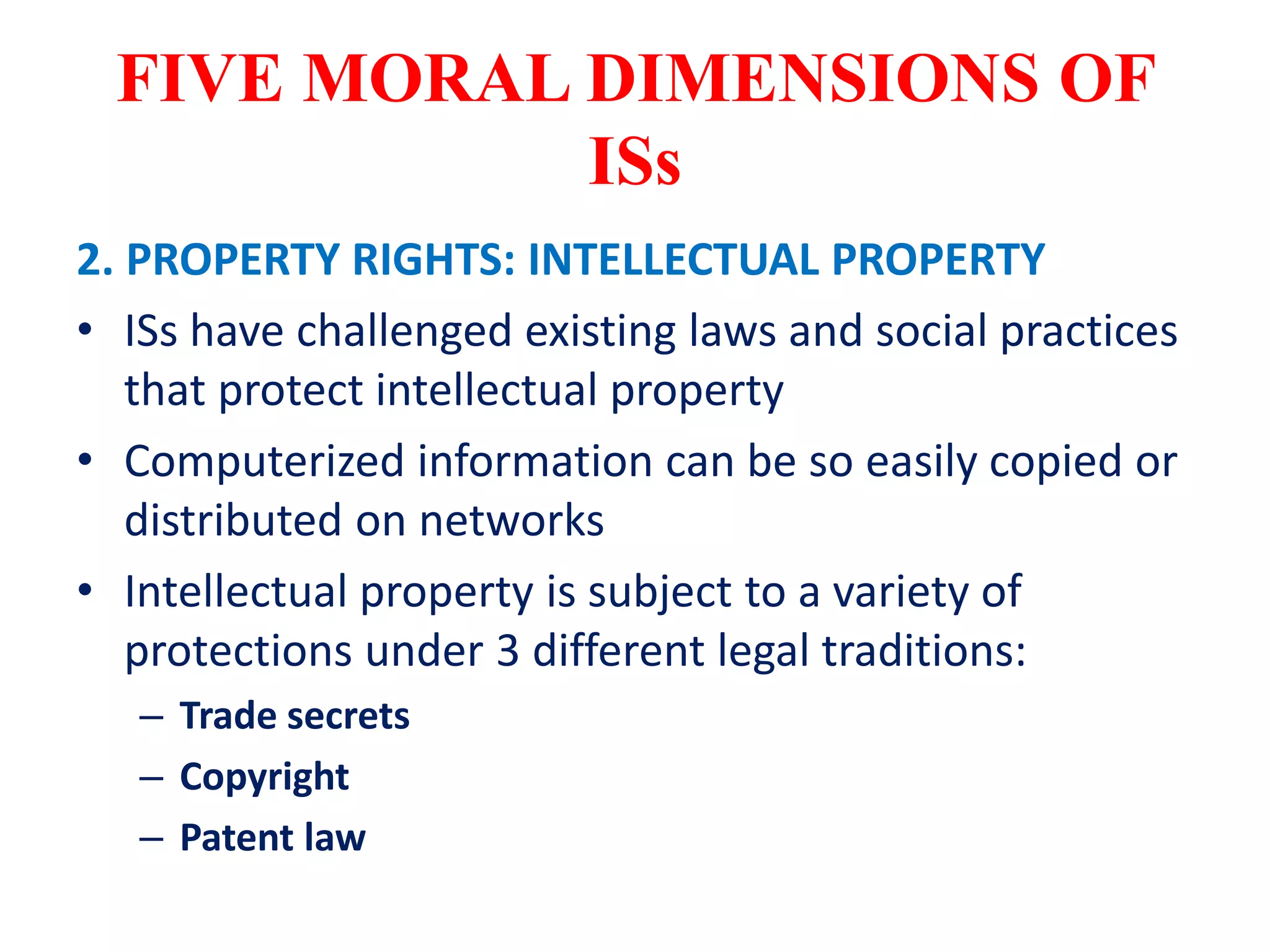 FIVE MORAL DIMENSIONS OF ISs

2. PROPERTY RIGHTS: INTELLECTUAL PROPERTY

• ISs have challenged existing laws and social practices that protect intellectual property

• Computerized information can be so easily copied or distributed on networks

• Intellectual property is subject to a variety of protections under 3 different legal traditions:

– Trade secrets

– Copyright

– Patent law